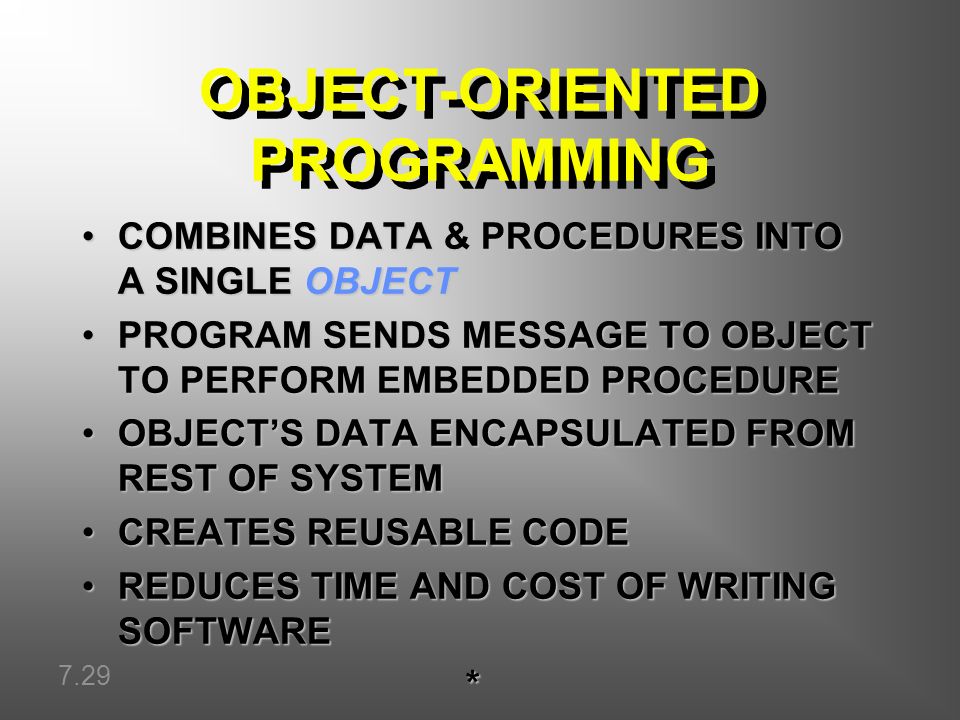 OBJECT-ORIENTED PROGRAMMING

• COMBINES DATA & PROCEDURES INTO A SINGLE OBJECT

• PROGRAM SENDS MESSAGE TO OBJECT TO PERFORM EMBEDDED PROCEDURE

• OBJECT'S DATA ENCAPSULATED FROM REST OF SYSTEM

• CREATES REUSABLE CODE

• REDUCES TIME AND COST OF WRITING SOFTWARE

7.29

*